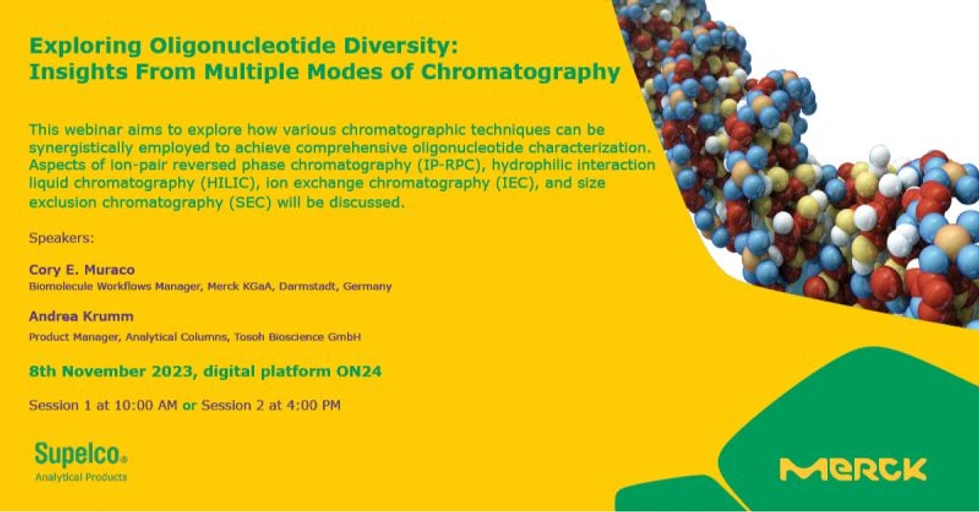 Exploring Oligonucleotide Diversity:
Insights From Multiple Modes of Chromatography

This webinar aims to explore how various chromatographic techniques can be synergistically employed to achieve comprehensive oligonucleotide characterization. Aspects of ion-pair reversed phase chromatography (IP-RPC), hydrophilic interaction liquid chromatography (HILIC), ion exchange chromatography (IEC), and size exclusion chromatography (SEC) will be discussed.

Speakers:

Cory E. Muraco
Biomolecule Workflows Manager, Merck KGaA, Darmstadt, Germany

Andrea Krumm
Product Manager, Analytical Columns, Tosoh Bioscience GmbH

8th November 2023, digital platform ON24

Session 1 at 10:00 AM or Session 2 at 4:00 PM

Supelco®
Analytical Products

MERCK